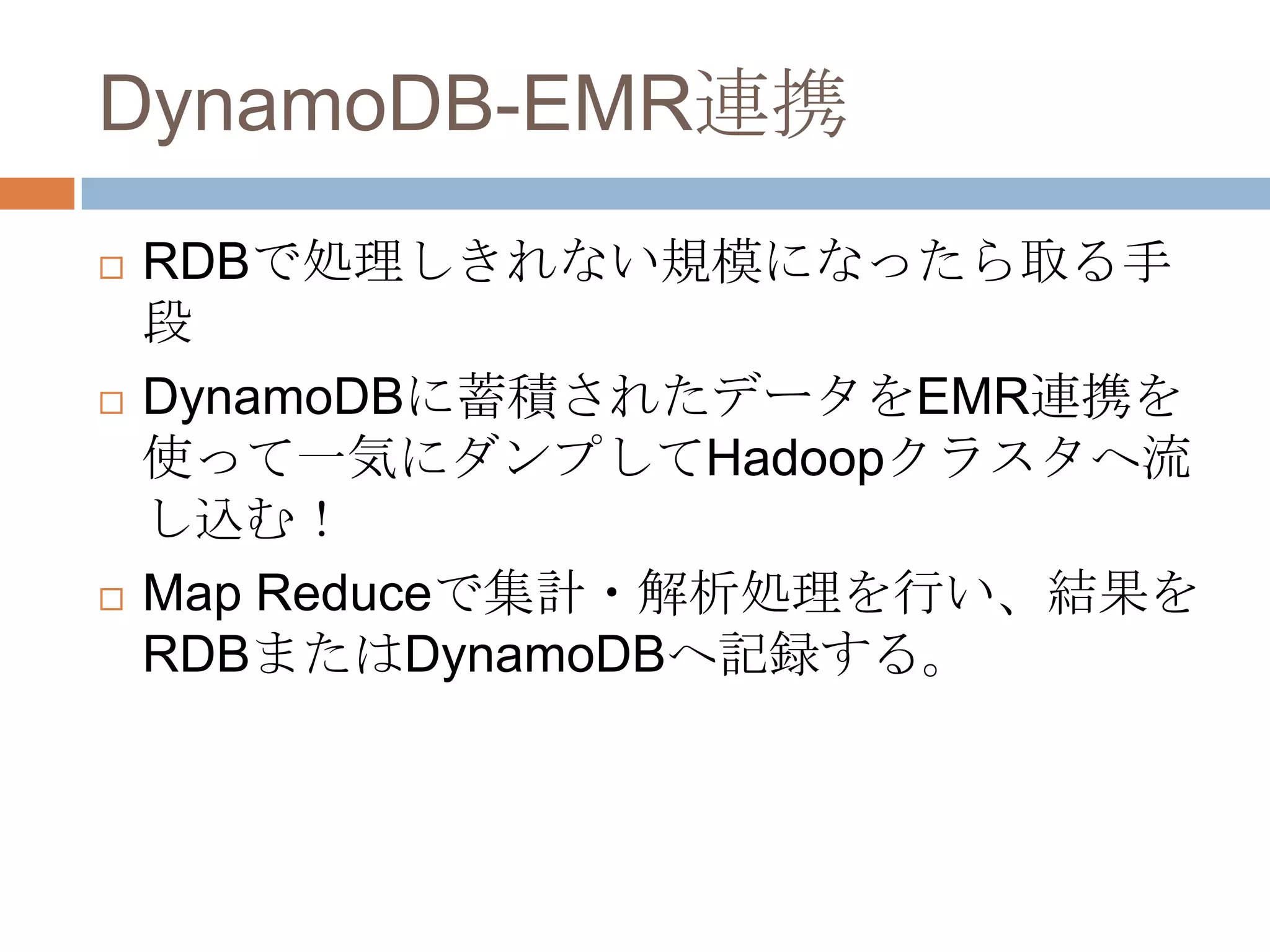 DynamoDB-EMR連携

□ RDBで処理しきれない規模になったら取る手段

□ DynamoDBに蓄積されたデータをEMR連携を使って一気にダンプしてHadoopクラスタへ流し込む！

□ Map Reduceで集計・解析処理を行い、結果をRDBまたはDynamoDBへ記録する。